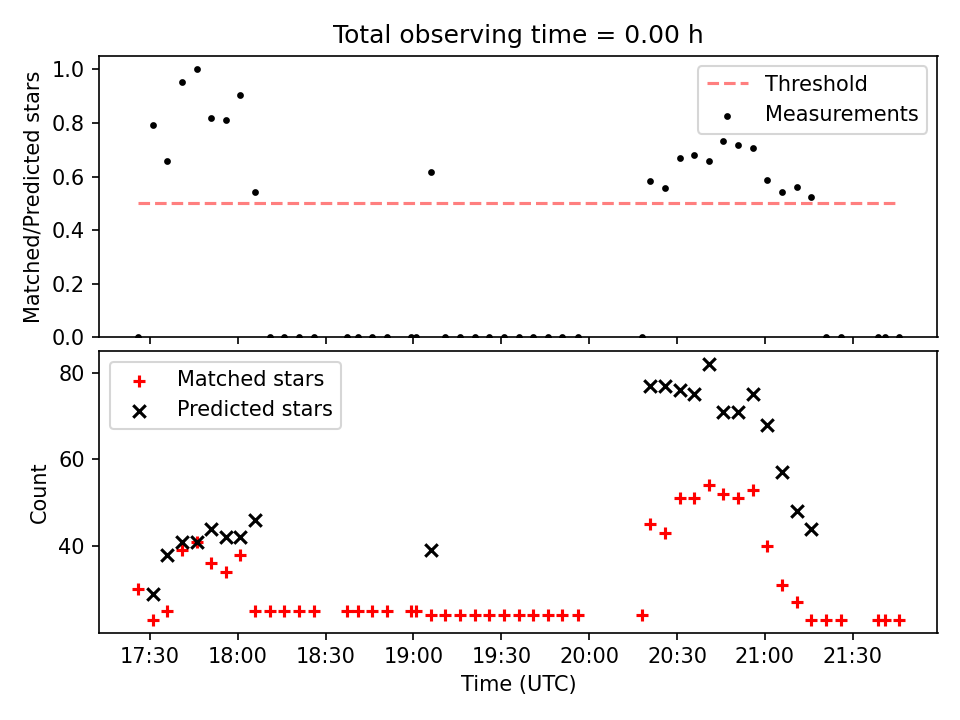 Total observing time = 0.00 h

Matched/Predicted stars

1.0
0.8
0.6
0.4
0.2
0.0

Threshold
Measurements

Count

80
60
40

Matched stars
Predicted stars

17:30
18:00
18:30
19:00
19:30
20:00
20:30
21:00
21:30

Time (UTC)